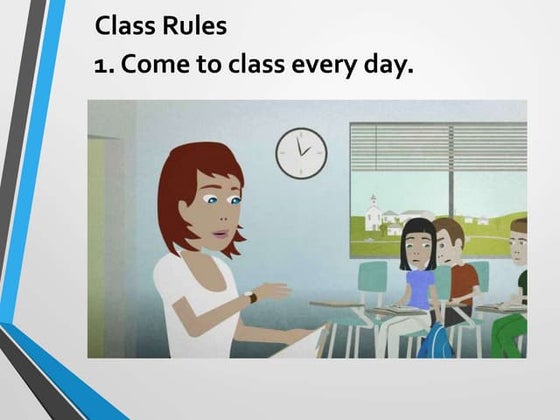 Class Rules

1. Come to class every day.